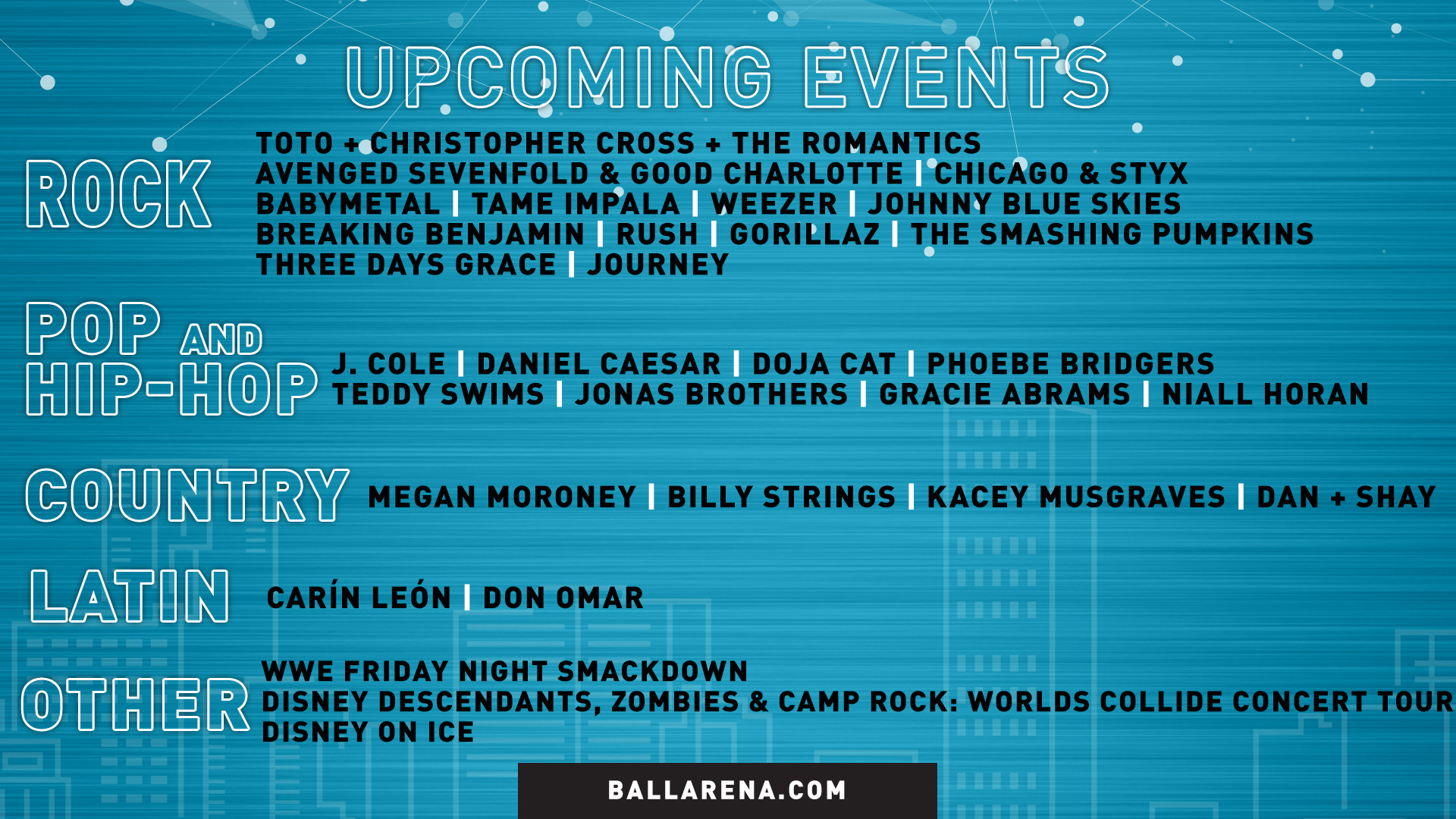 UPCOMING EVENTS

ROCK

TOTO + CHRISTOPHER CROSS + THE ROMANTICS
AVENGED SEVENFOLD & GOOD CHARLOTTE | CHICAGO & STYX
BABYMETAL | TAME IMPALA | WEEZER | JOHNNY BLUE SKIES
BREAKING BENJAMIN | RUSH | GORILLAZ | THE SMASHING PUMPKINS
THREE DAYS GRACE | JOURNEY

POP AND HIP-HOP

J. COLE | DANIEL CAESAR | DOJA CAT | PHOEBE BRIDGERS
TEDDY SWIMS | JONAS BROTHERS | GRACIE ABRAMS | NIALL HORAN

COUNTRY

MEGAN MORONEY | BILLY STRINGS | KACEY MUSGRAVES | DAN + SHAY

LATIN

CARÍN LEÓN | DON OMAR

OTHER

WWE FRIDAY NIGHT SMACKDOWN
DISNEY DESCENDANTS, ZOMBIES & CAMP ROCK: WORLDS COLLIDE CONCERT TOUR
DISNEY ON ICE

BALLARENA.COM